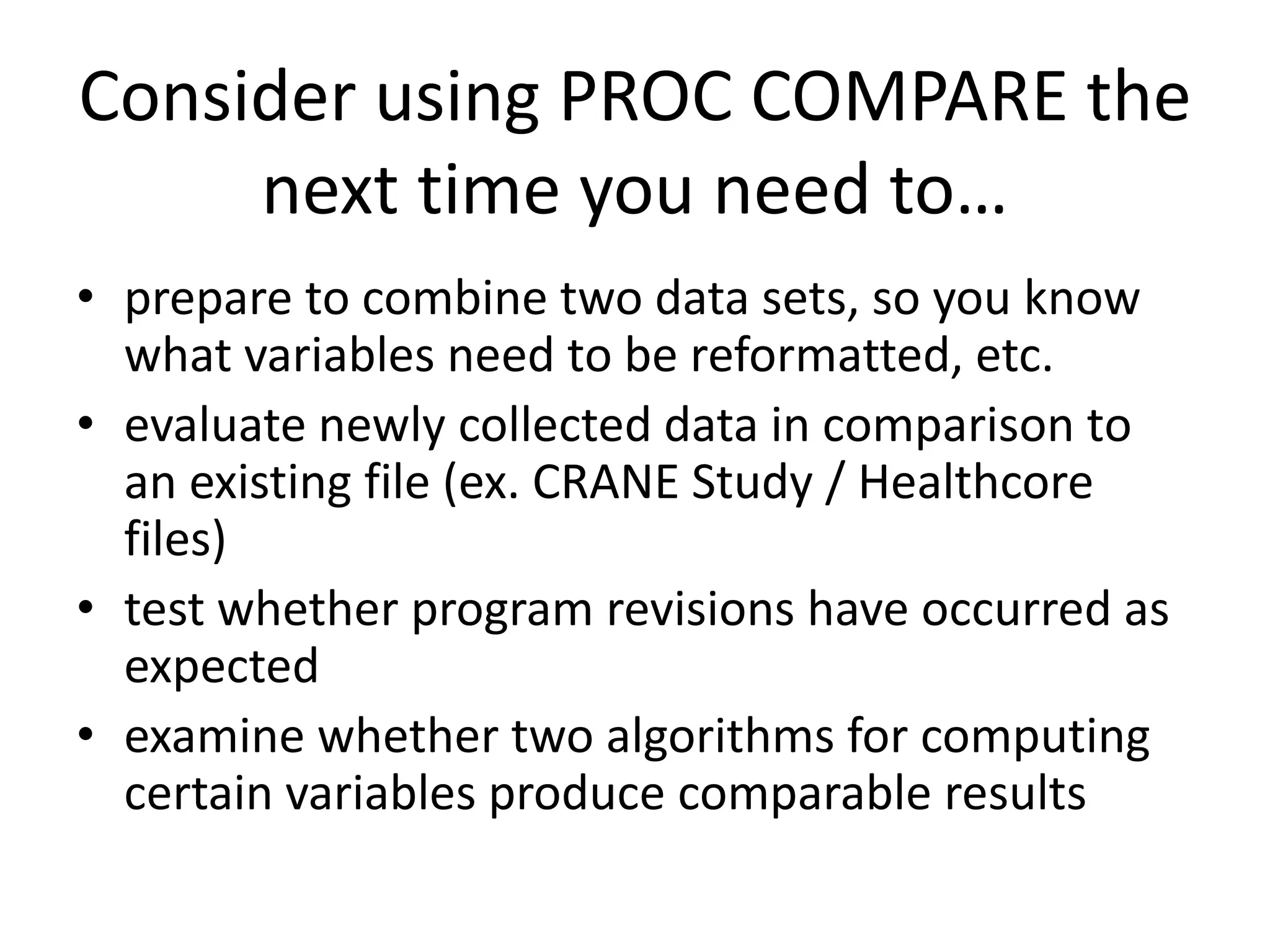 Consider using PROC COMPARE the next time you need to…

• prepare to combine two data sets, so you know what variables need to be reformatted, etc.
• evaluate newly collected data in comparison to an existing file (ex. CRANE Study / Healthcore files)
• test whether program revisions have occurred as expected
• examine whether two algorithms for computing certain variables produce comparable results